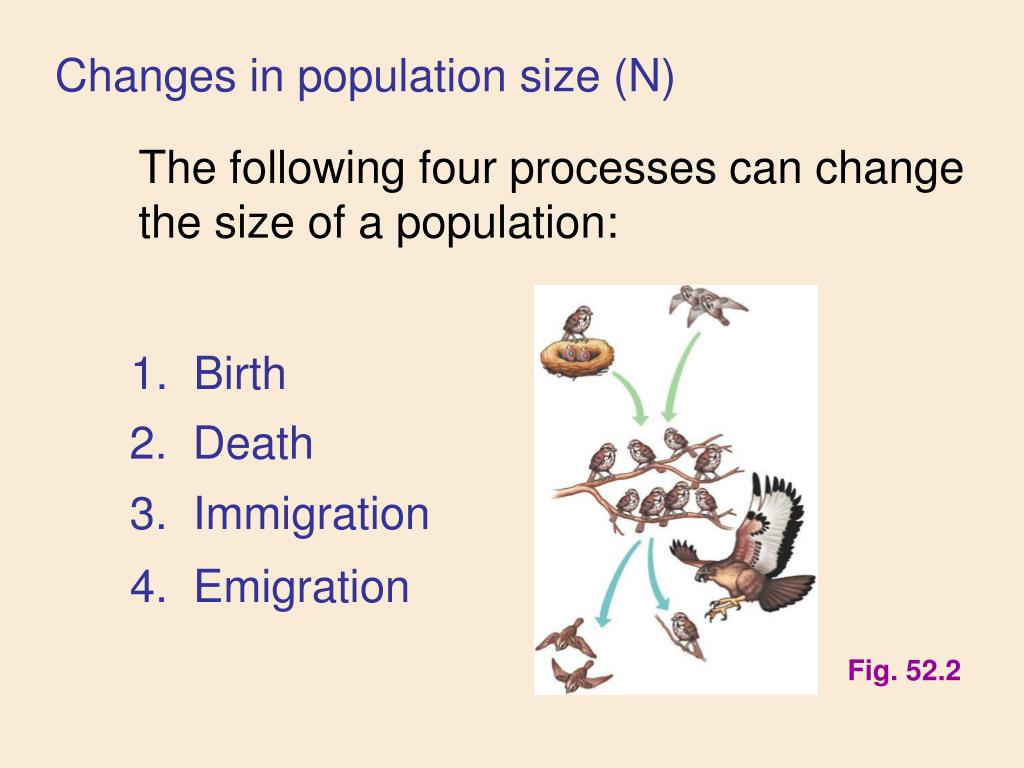 Changes in population size (N)

The following four processes can change the size of a population:

1. Birth
2. Death
3. Immigration
4. Emigration

Fig. 52.2